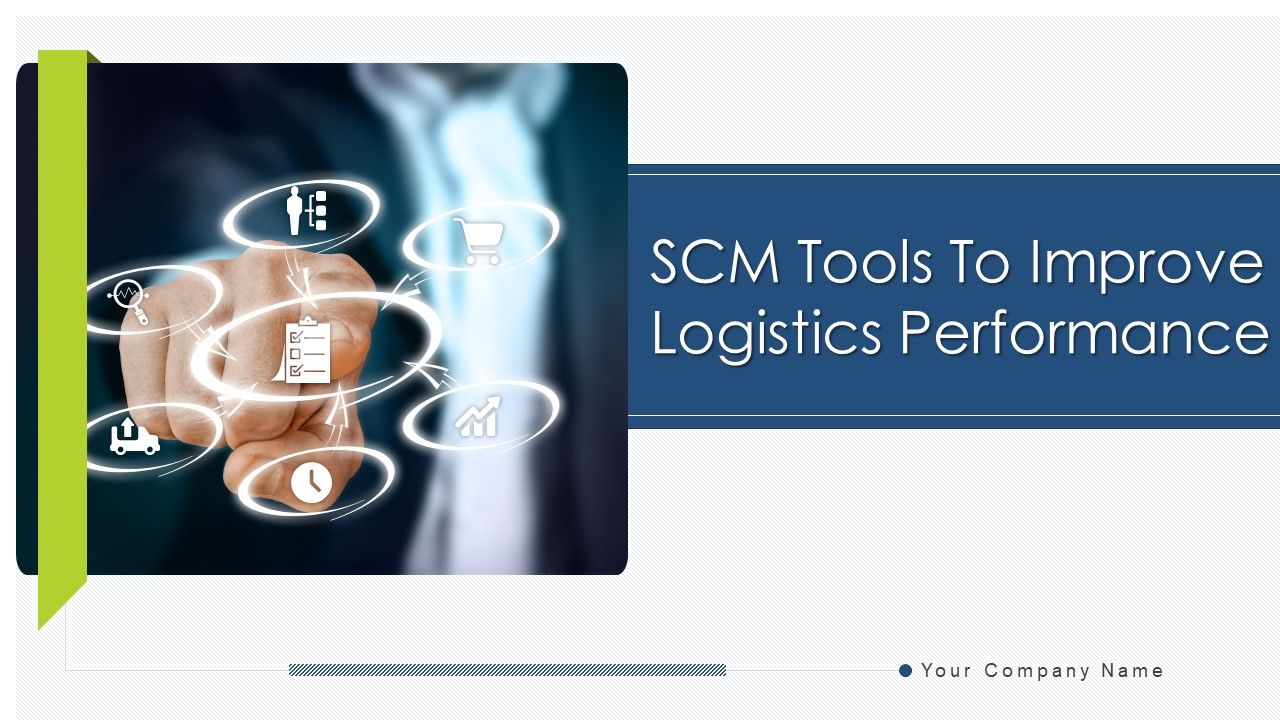 SCM Tools To Improve Logistics Performance

Your Company Name